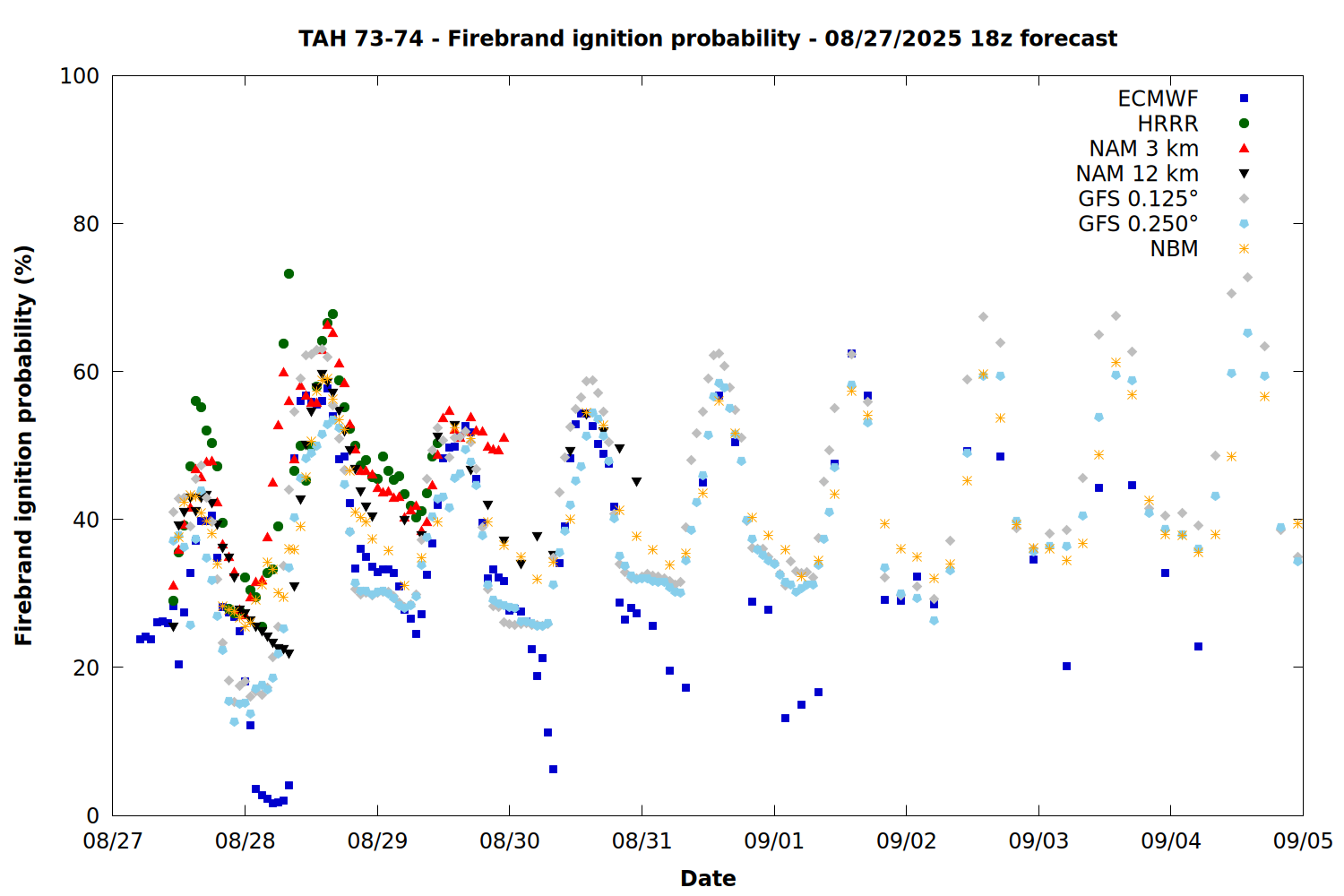 TAH 73-74 - Firebrand ignition probability - 08/27/2025 18z forecast

Firebrand ignition probability (%)

100
80
60
40
20
0

ECMWF
HRRR
NAM 3 km
NAM 12 km
GFS 0.125°
GFS 0.250°
NBM

08/27 08/28 08/29 08/30 08/31 09/01 09/02 09/03 09/04 09/05

Date